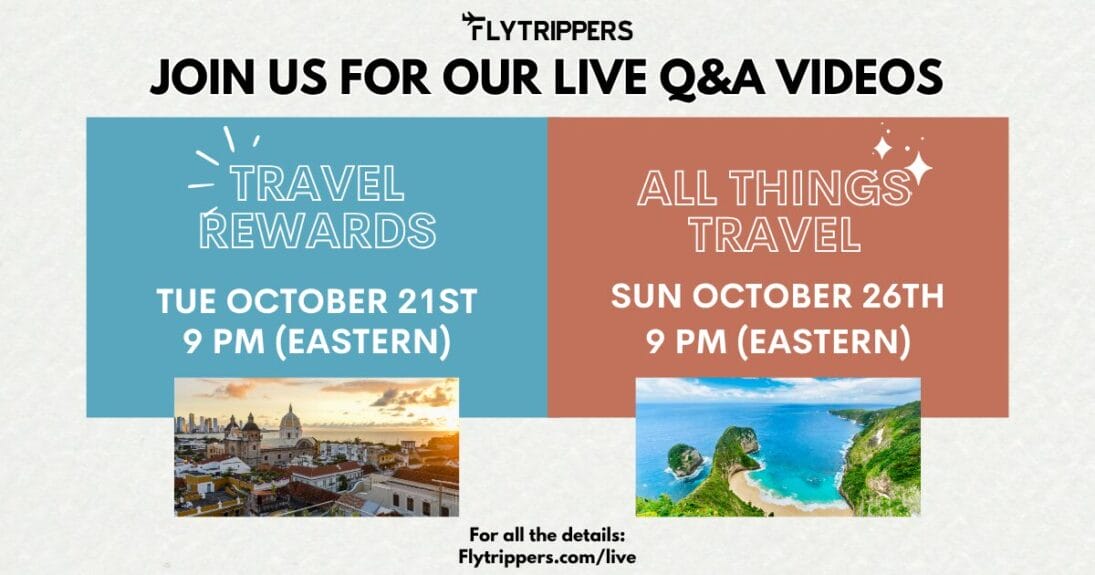 FLYTRIPPERS

JOIN US FOR OUR LIVE Q&A VIDEOS

TRAVEL REWARDS

TUE OCTOBER 21ST
9 PM (EASTERN)

ALL THINGS TRAVEL

SUN OCTOBER 26TH
9 PM (EASTERN)

For all the details:
Flytrippers.com/live